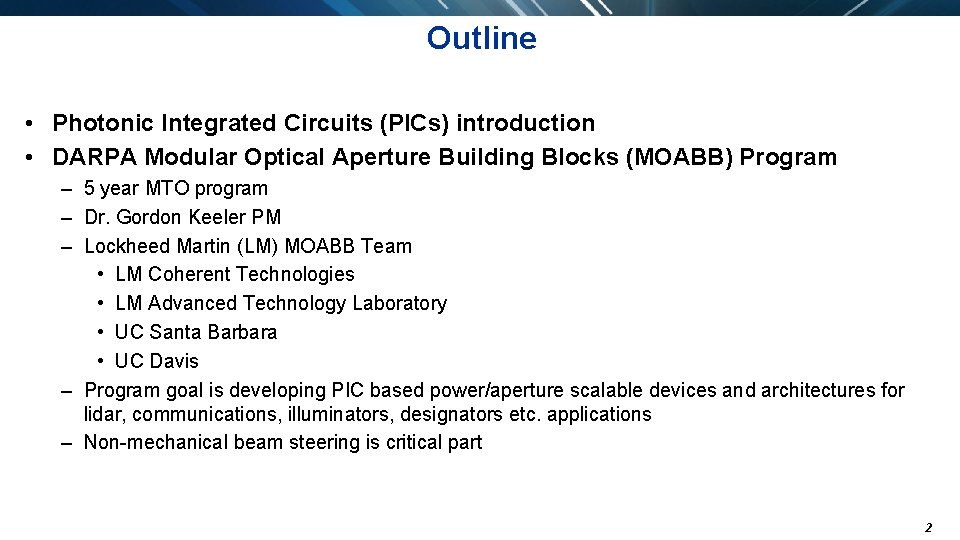 Outline

• Photonic Integrated Circuits (PICs) introduction
• DARPA Modular Optical Aperture Building Blocks (MOABB) Program
– 5 year MTO program
– Dr. Gordon Keeler PM
– Lockheed Martin (LM) MOABB Team
• LM Coherent Technologies
• LM Advanced Technology Laboratory
• UC Santa Barbara
• UC Davis
– Program goal is developing PIC based power/aperture scalable devices and architectures for lidar, communications, illuminators, designators etc. applications
– Non-mechanical beam steering is critical part

2